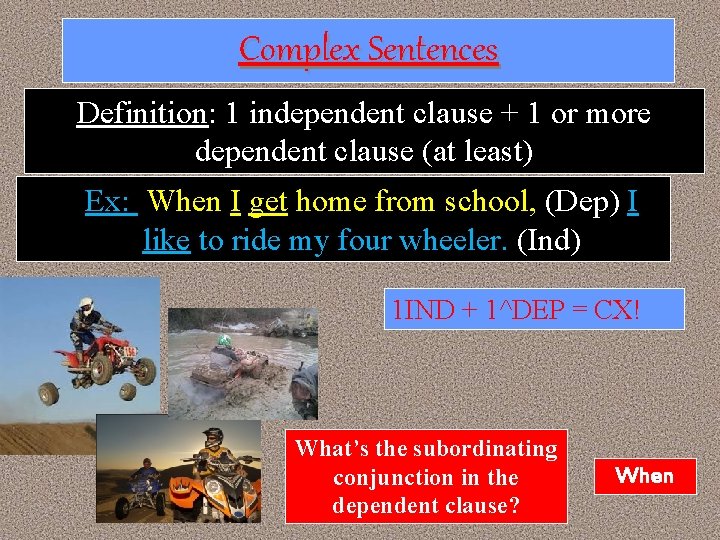 Complex Sentences

Definition: 1 independent clause + 1 or more dependent clause (at least)

Ex: When I get home from school, (Dep) I like to ride my four wheeler. (Ind)

1IND + 1^DEP = CX!

What's the subordinating conjunction in the dependent clause?

When